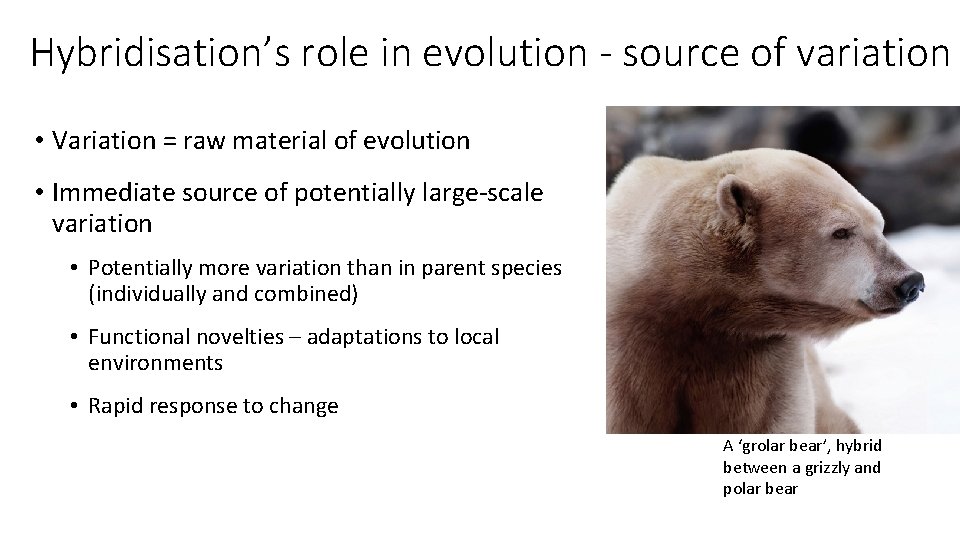 Hybridisation's role in evolution - source of variation

• Variation = raw material of evolution

• Immediate source of potentially large-scale variation

• Potentially more variation than in parent species (individually and combined)

• Functional novelties – adaptations to local environments

• Rapid response to change

A 'grolar bear', hybrid between a grizzly and polar bear